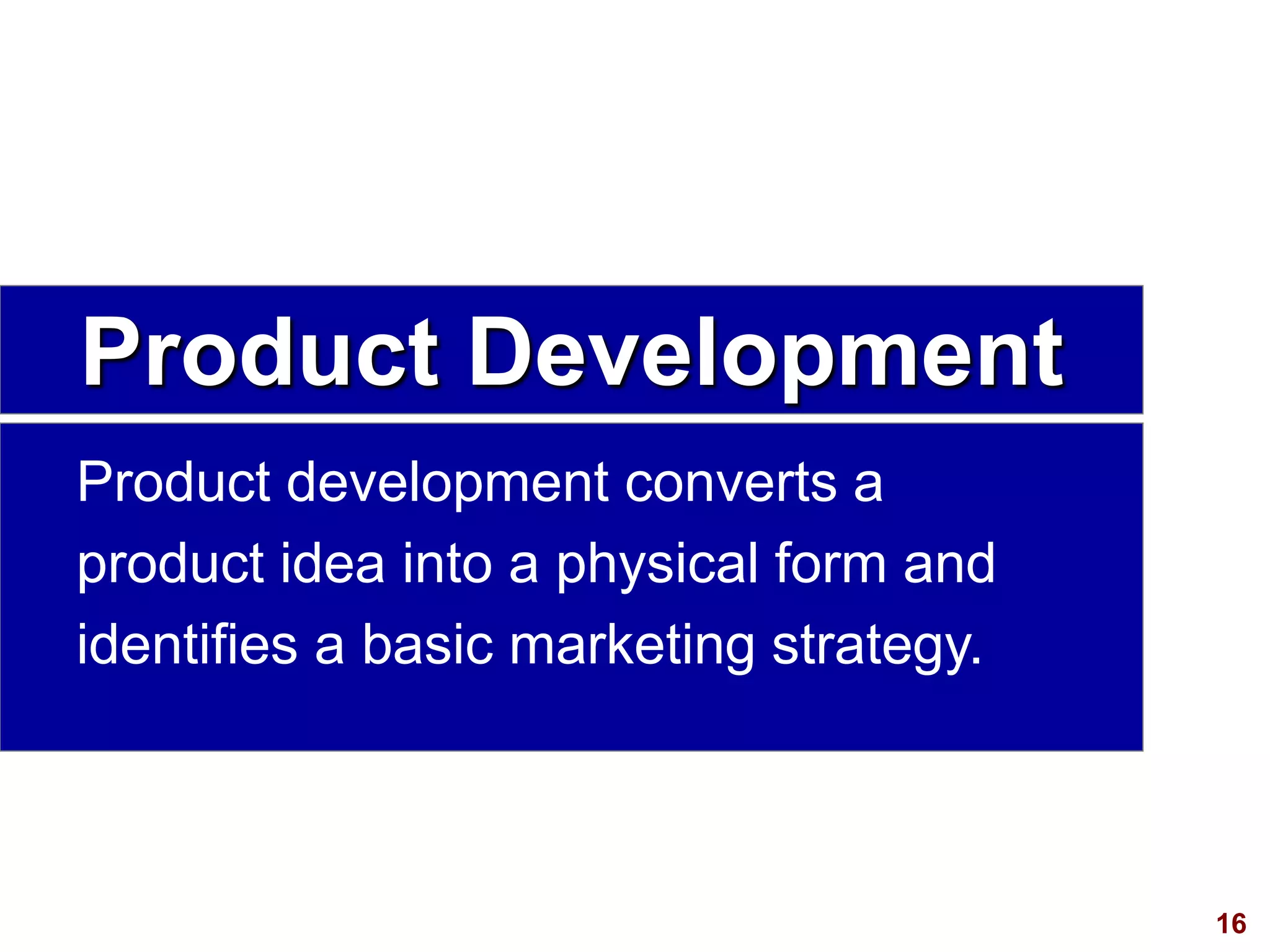 Product Development

Product development converts a product idea into a physical form and identifies a basic marketing strategy.

16